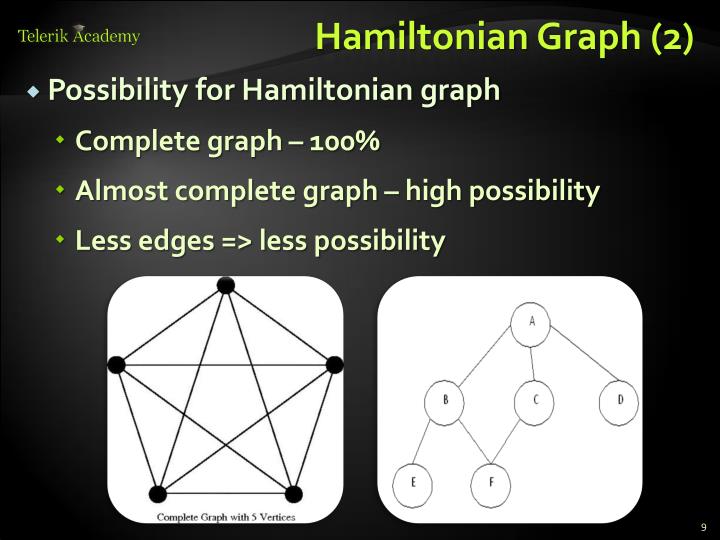 Telerik Academy

Hamiltonian Graph (2)

Possibility for Hamiltonian graph

Complete graph – 100%

Almost complete graph – high possibility

Less edges => less possibility

Complete Graph with 5 Vertices

A

B

C

D

E

F

9